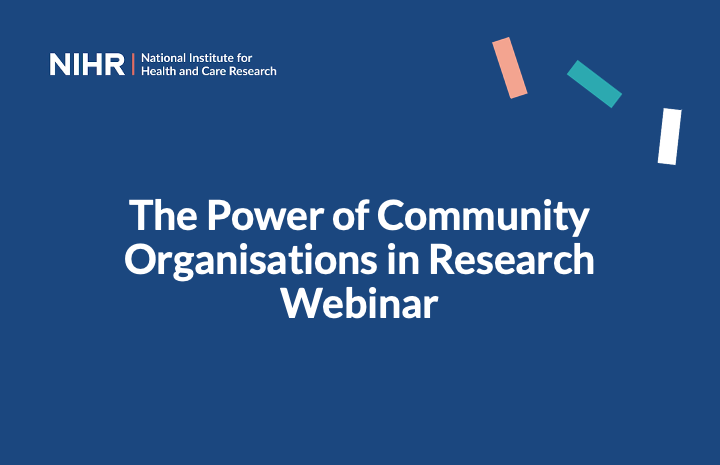 NIHR | National Institute for Health and Care Research

The Power of Community Organisations in Research Webinar